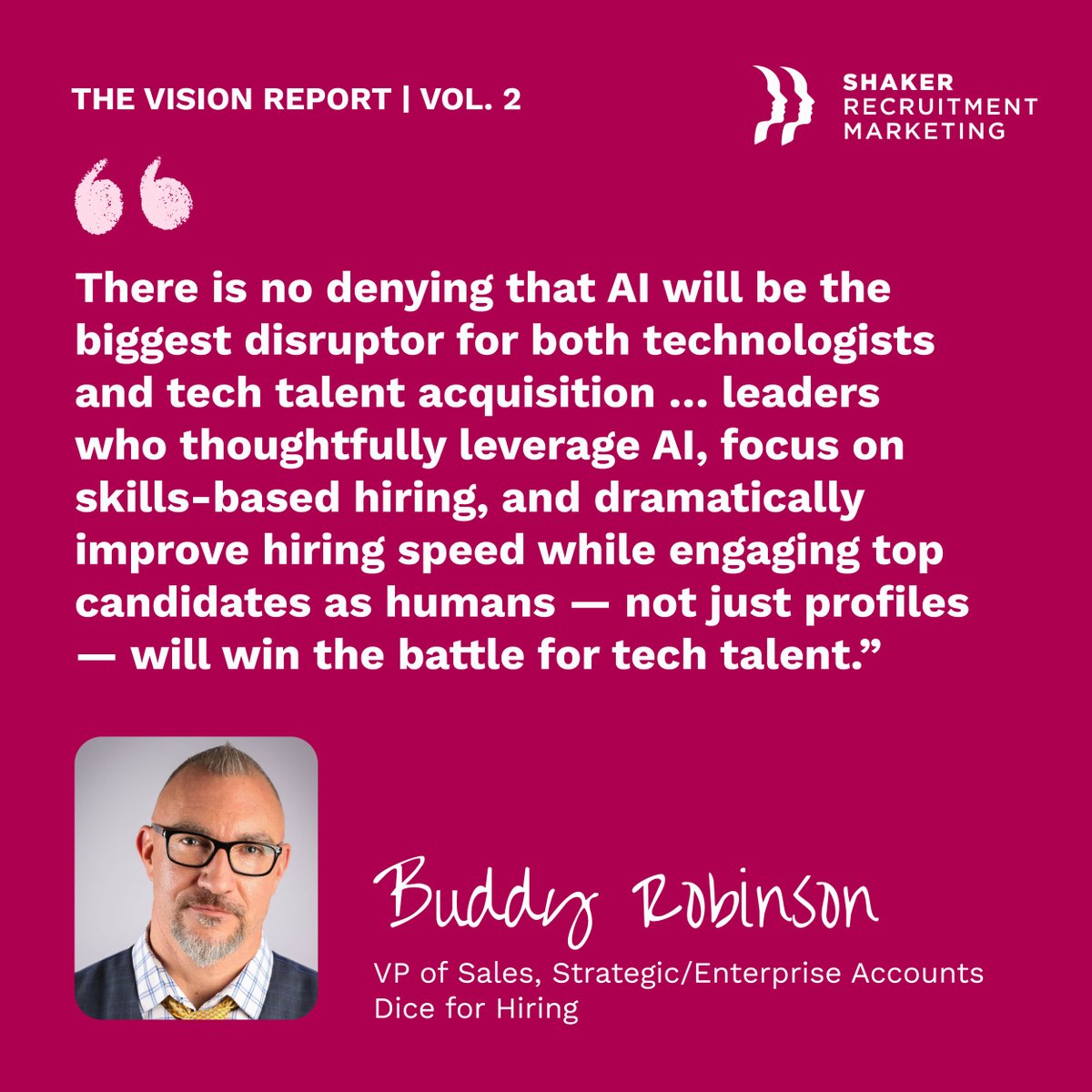 THE VISION REPORT | VOL. 2

SHAKER RECRUITMENT MARKETING

“

There is no denying that AI will be the biggest disruptor for both technologists and tech talent acquisition ... leaders who thoughtfully leverage AI, focus on skills-based hiring, and dramatically improve hiring speed while engaging top candidates as humans — not just profiles — will win the battle for tech talent.”

Buddy Robinson

VP of Sales, Strategic/Enterprise Accounts
Dice for Hiring